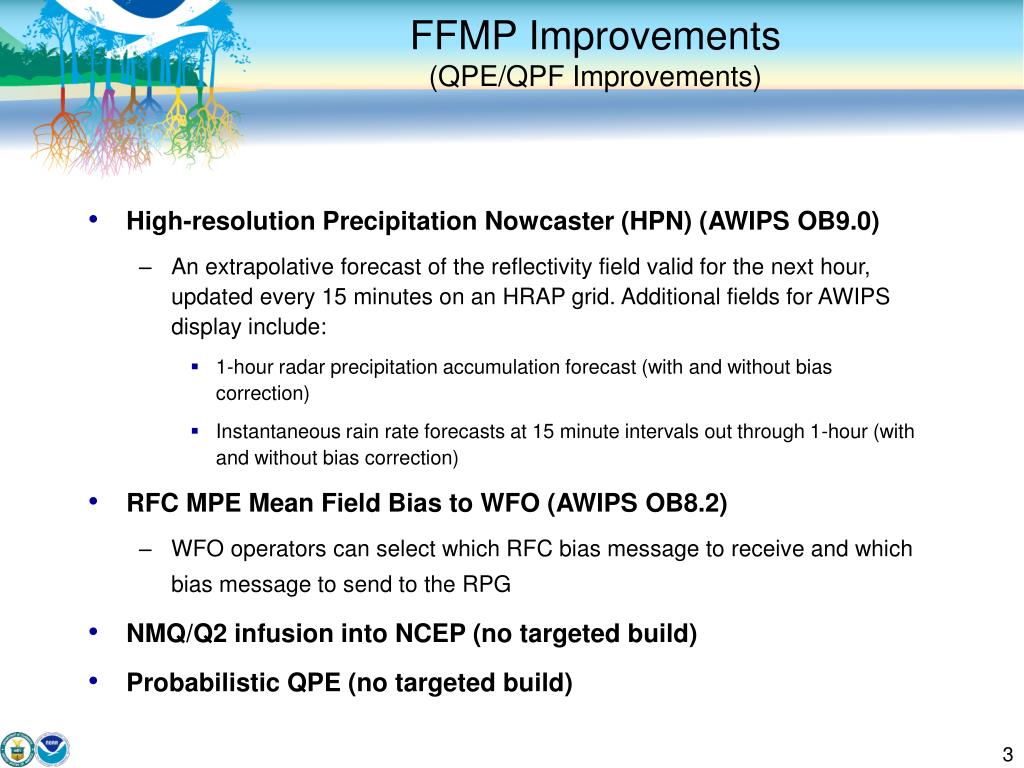 FFMP Improvements
(QPE/QPF Improvements)

• High-resolution Precipitation Nowcaster (HPN) (AWIPS OB9.0)

– An extrapolative forecast of the reflectivity field valid for the next hour, updated every 15 minutes on an HRAP grid. Additional fields for AWIPS display include:

▪ 1-hour radar precipitation accumulation forecast (with and without bias correction)

▪ Instantaneous rain rate forecasts at 15 minute intervals out through 1-hour (with and without bias correction)

• RFC MPE Mean Field Bias to WFO (AWIPS OB8.2)

– WFO operators can select which RFC bias message to receive and which bias message to send to the RPG

• NMQ/Q2 infusion into NCEP (no targeted build)

• Probabilistic QPE (no targeted build)

3